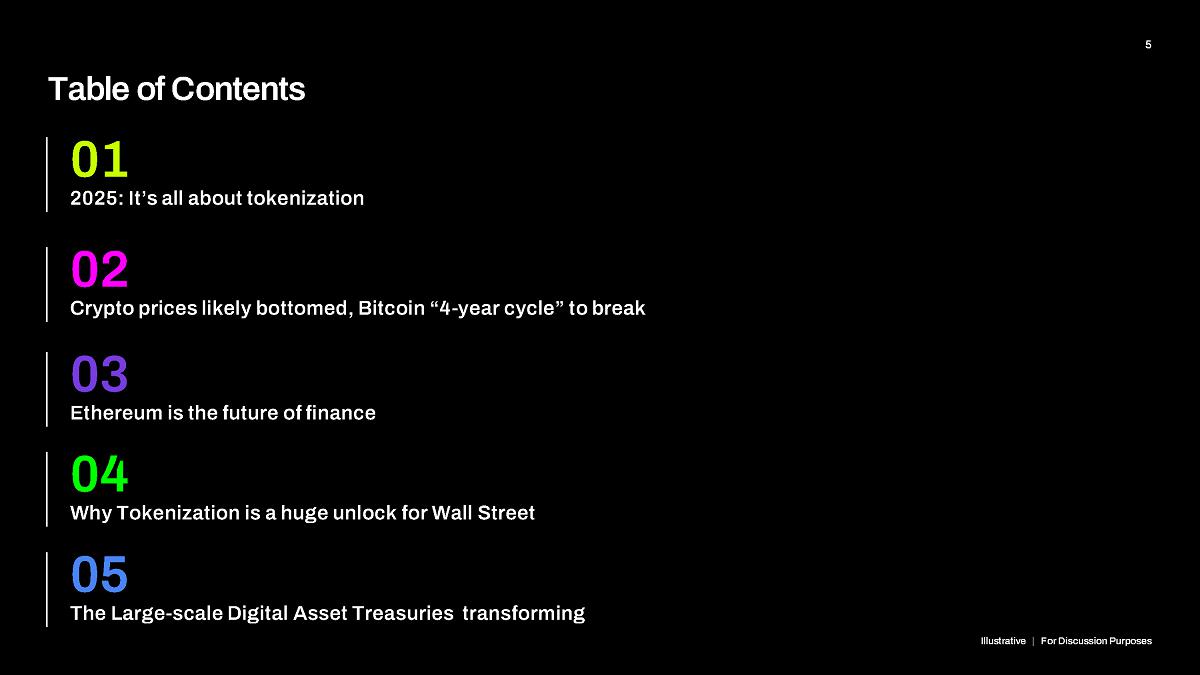 5

Table of Contents

01
2025: It’s all about tokenization

02
Crypto prices likely bottomed, Bitcoin “4-year cycle” to break

03
Ethereum is the future of finance

04
Why Tokenization is a huge unlock for Wall Street

05
The Large-scale Digital Asset Treasuries transforming

Illustrative | For Discussion Purposes